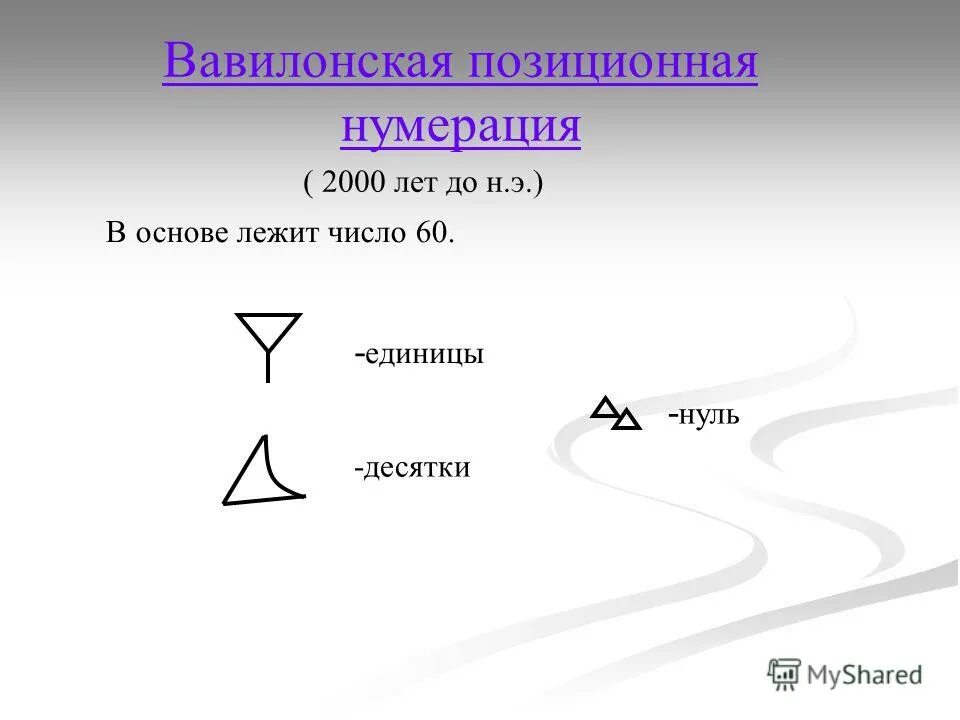 Вавилонская позиционная нумерация

( 2000 лет до н.э.)

В основе лежит число 60.

-единицы

-нуль

-десятки

MyShared